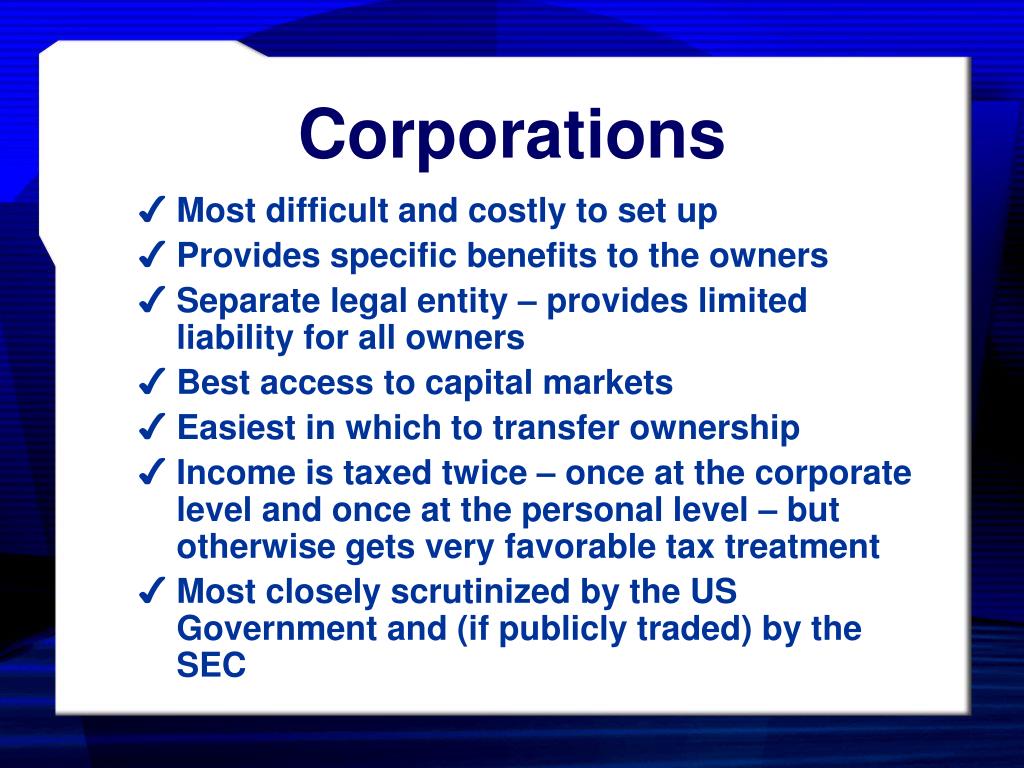 Corporations

✓ Most difficult and costly to set up
✓ Provides specific benefits to the owners
✓ Separate legal entity – provides limited liability for all owners
✓ Best access to capital markets
✓ Easiest in which to transfer ownership
✓ Income is taxed twice – once at the corporate level and once at the personal level – but otherwise gets very favorable tax treatment
✓ Most closely scrutinized by the US Government and (if publicly traded) by the SEC